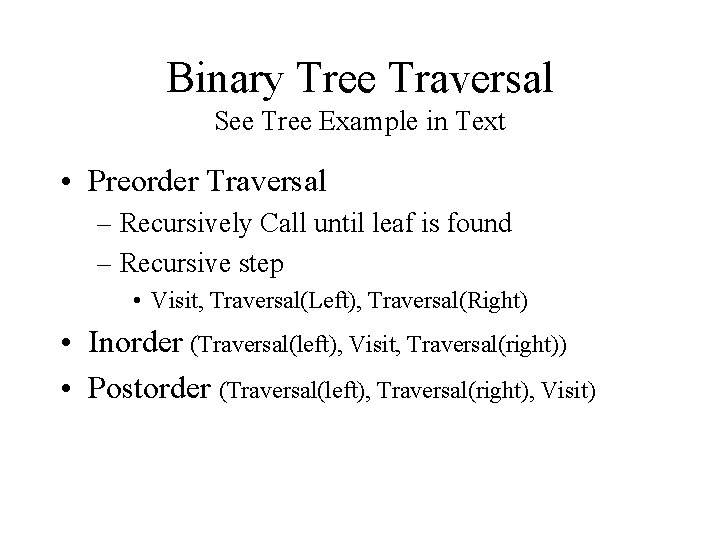 Binary Tree Traversal
See Tree Example in Text

• Preorder Traversal
– Recursively Call until leaf is found
– Recursive step
• Visit, Traversal(Left), Traversal(Right)
• Inorder (Traversal(left), Visit, Traversal(right))
• Postorder (Traversal(left), Traversal(right), Visit)